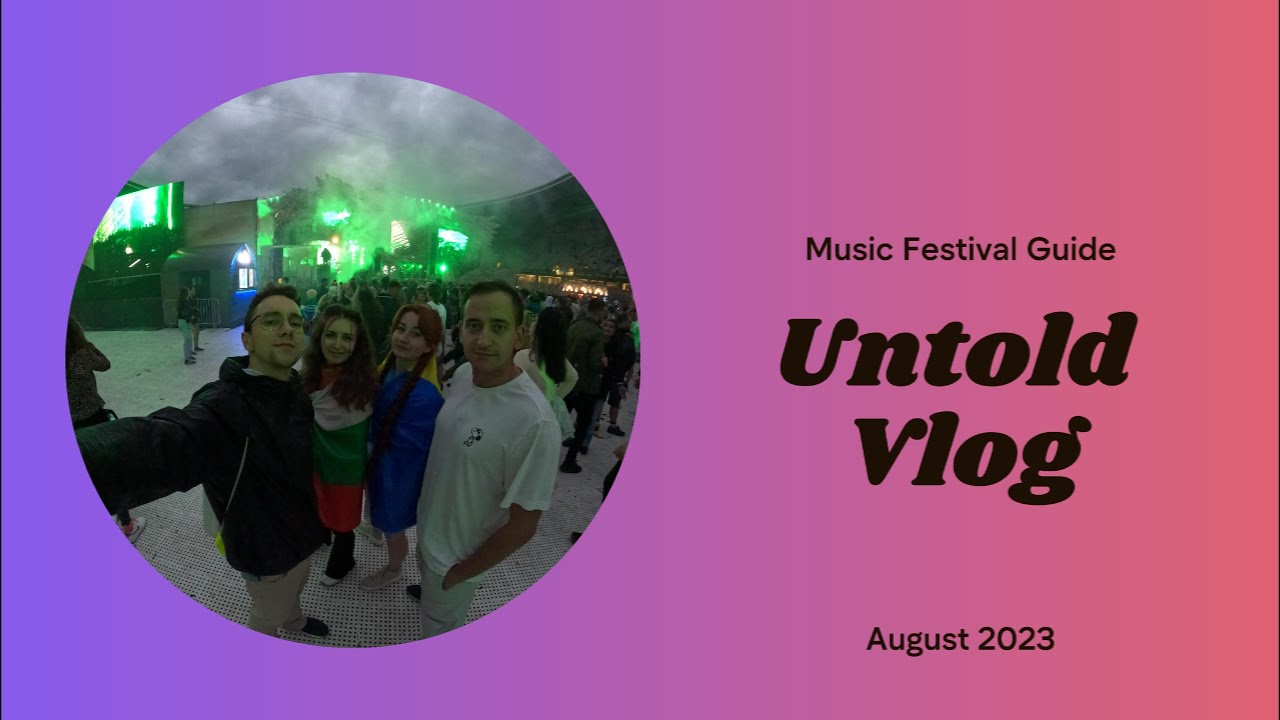 Music Festival Guide

Untold Vlog

August 2023